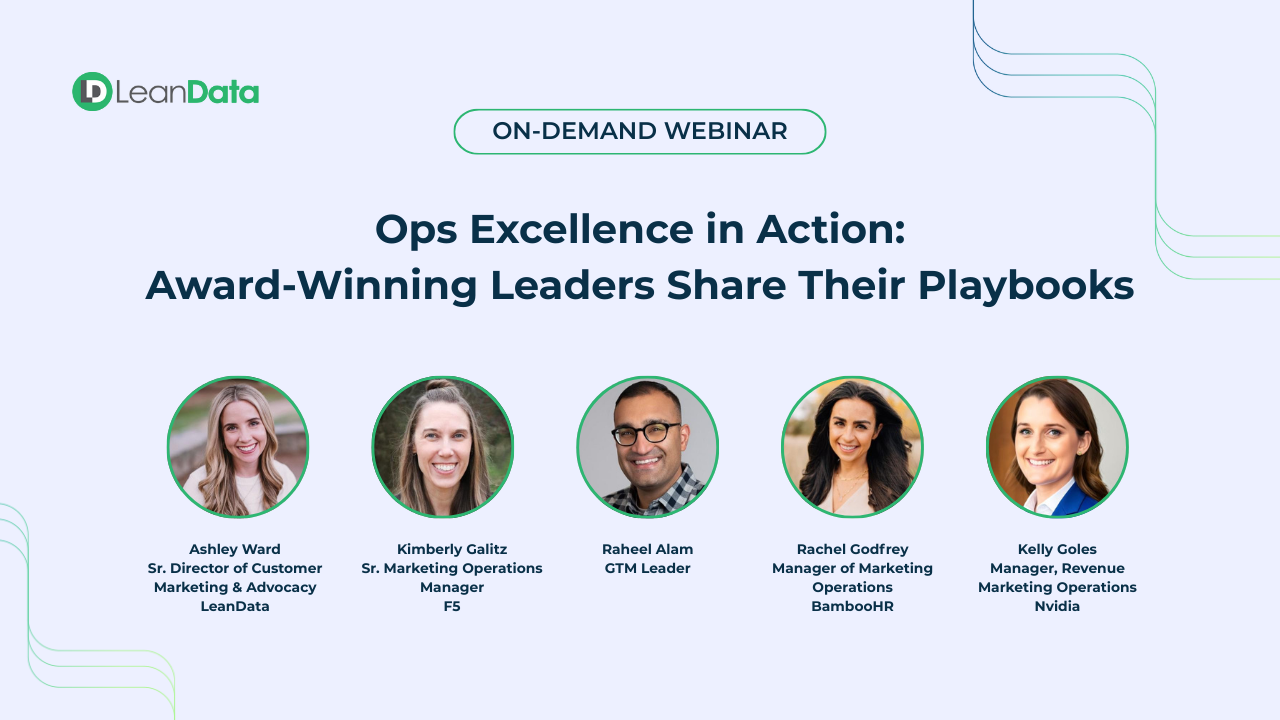 LeanData

ON-DEMAND WEBINAR

Ops Excellence in Action:
Award-Winning Leaders Share Their Playbooks

Ashley Ward
Sr. Director of Customer Marketing & Advocacy
LeanData

Kimberly Galitz
Sr. Marketing Operations Manager
F5

Raheel Alam
GTM Leader

Rachel Godfrey
Manager of Marketing Operations
BambooHR

Kelly Goles
Manager, Revenue Marketing Operations
Nvidia